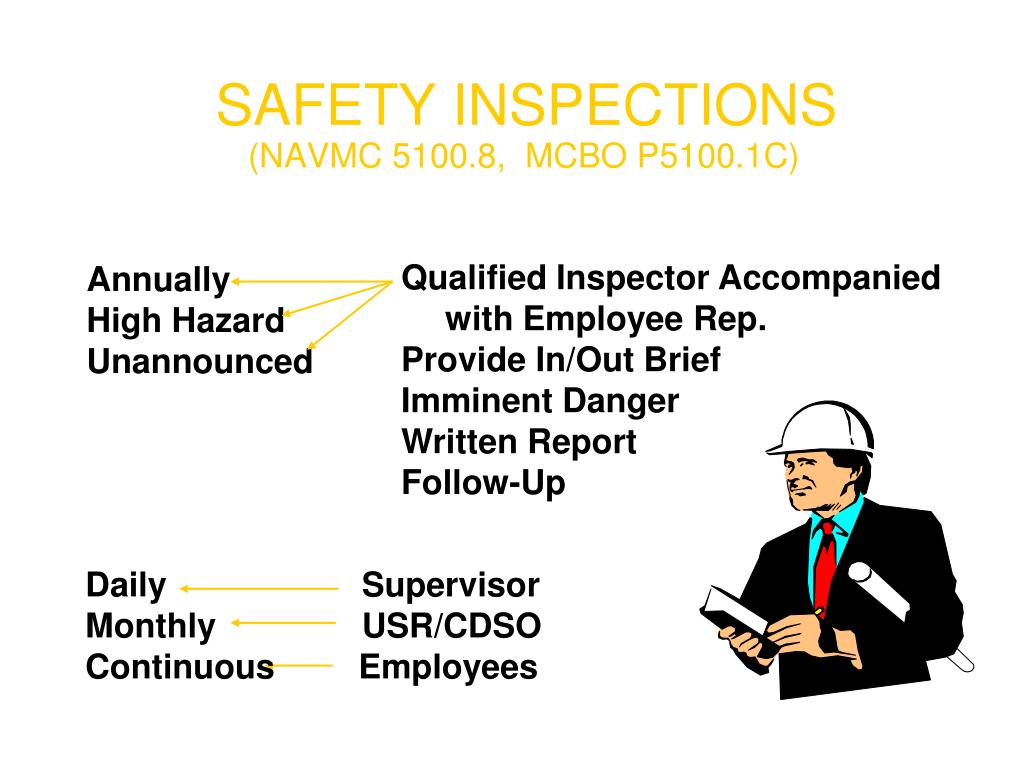 SAFETY INSPECTIONS
(NAVMC 5100.8, MCBO P5100.1C)

Annually
High Hazard
Unannounced

Qualified Inspector Accompanied with Employee Rep.
Provide In/Out Brief
Imminent Danger
Written Report
Follow-Up

Daily
Monthly
Continuous

Supervisor
USR/CDSO
Employees